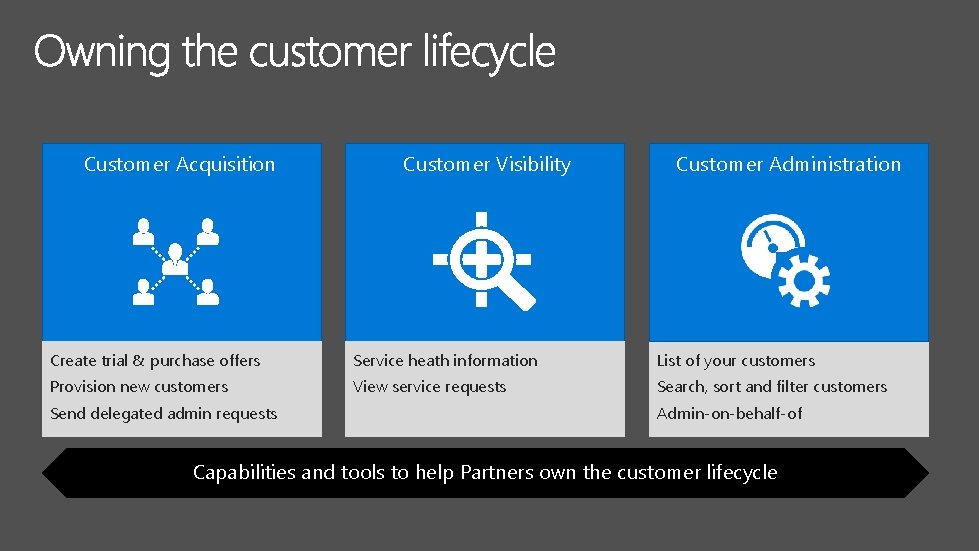 Owning the customer lifecycle

Customer Acquisition

Create trial & purchase offers
Provision new customers
Send delegated admin requests

Customer Visibility

Service heath information
View service requests

Customer Administration

List of your customers
Search, sort and filter customers
Admin-on-behalf-of

Capabilities and tools to help Partners own the customer lifecycle